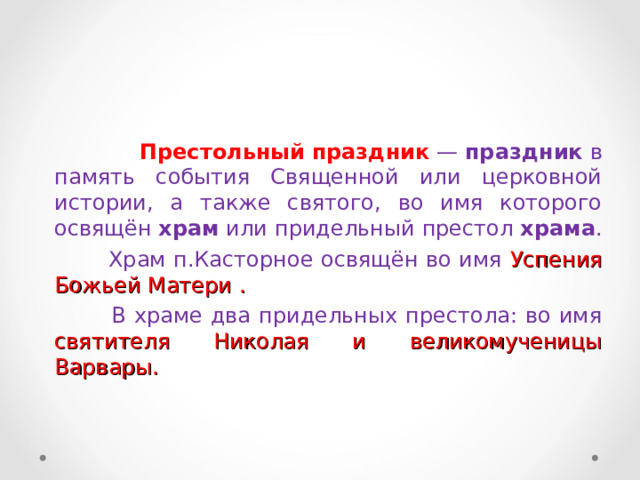 Престольный праздник — праздник в память события Священной или церковной истории, а также святого, во имя которого освящён храм или придельный престол храма.

Храм п.Касторное освящён во имя Успения Божьей Матери .

В храме два придельных престола: во имя святителя Николая и великомученицы Варвары.